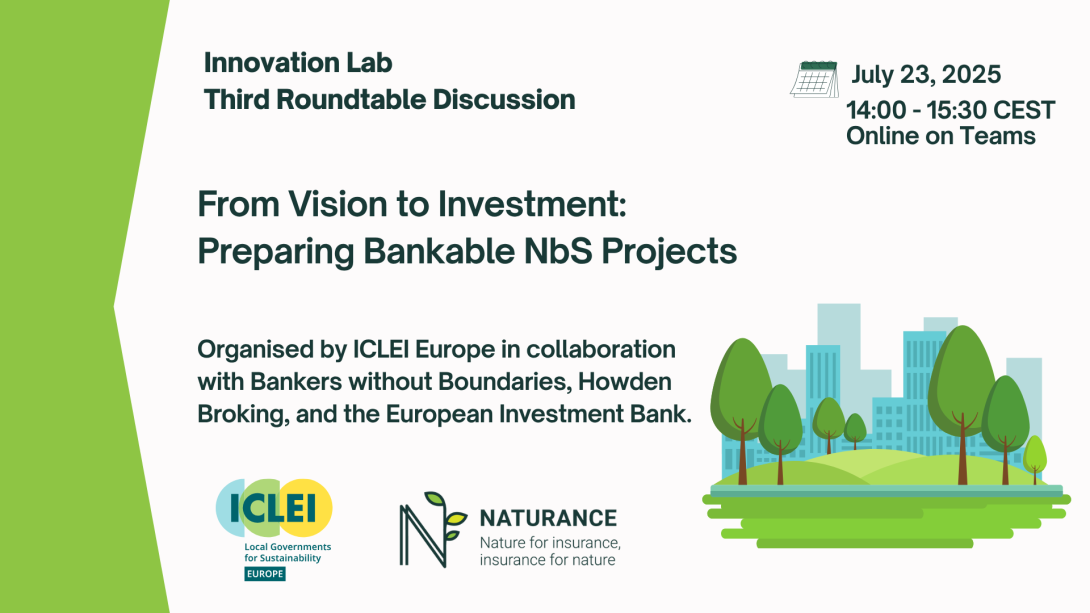 Innovation Lab
Third Roundtable Discussion

July 23, 2025
14:00 - 15:30 CEST
Online on Teams

From Vision to Investment:
Preparing Bankable NbS Projects

Organised by ICLEI Europe in collaboration with Bankers without Boundaries, Howden Broking, and the European Investment Bank.

ICLEI
Local Governments for Sustainability
EUROPE

NATURANCE
Nature for insurance, insurance for nature